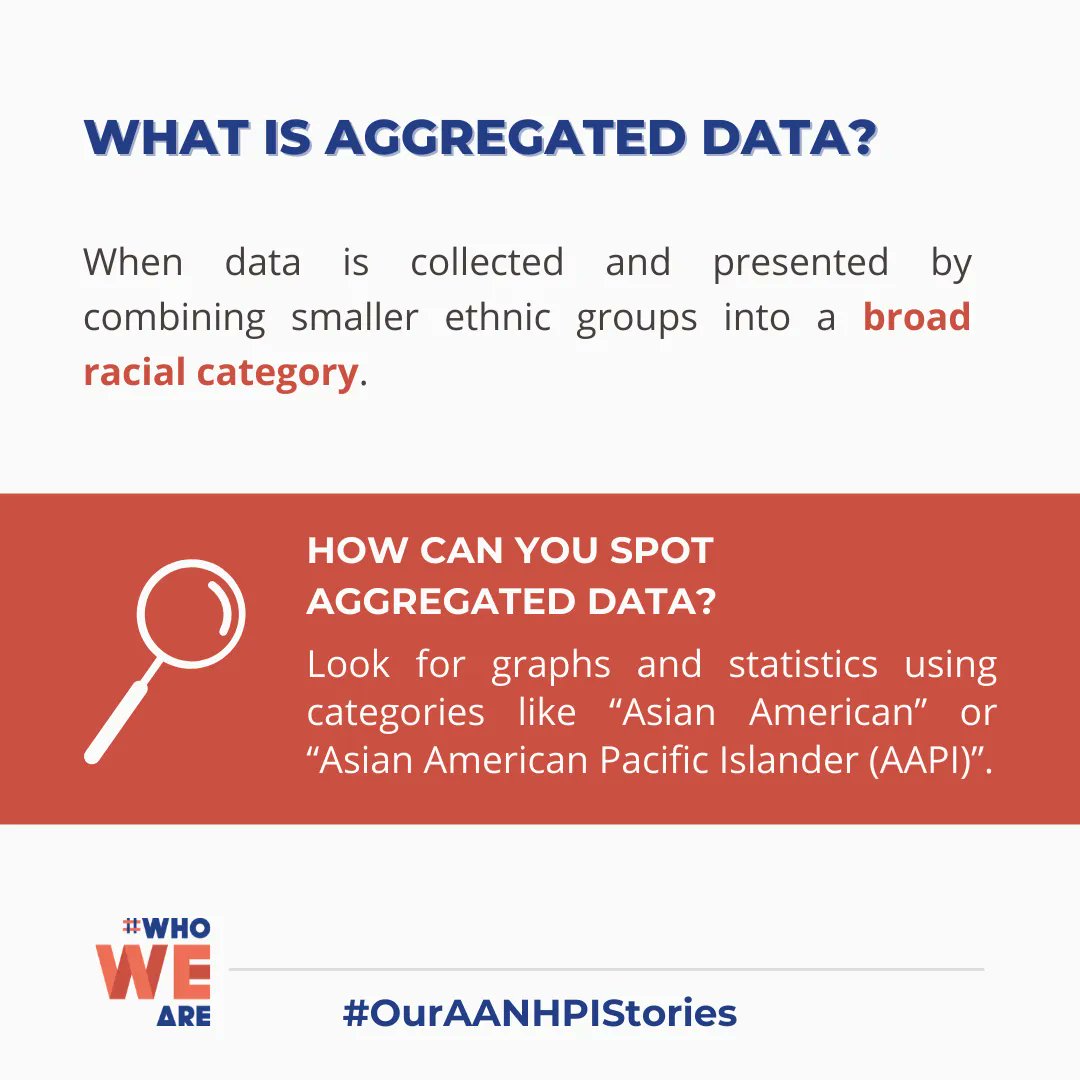 WHAT IS AGGREGATED DATA?

When data is collected and presented by combining smaller ethnic groups into a broad racial category.

HOW CAN YOU SPOT AGGREGATED DATA?

Look for graphs and statistics using categories like “Asian American” or “Asian American Pacific Islander (AAPI)”.

#WHO WE ARE

#OurAANHPIStories